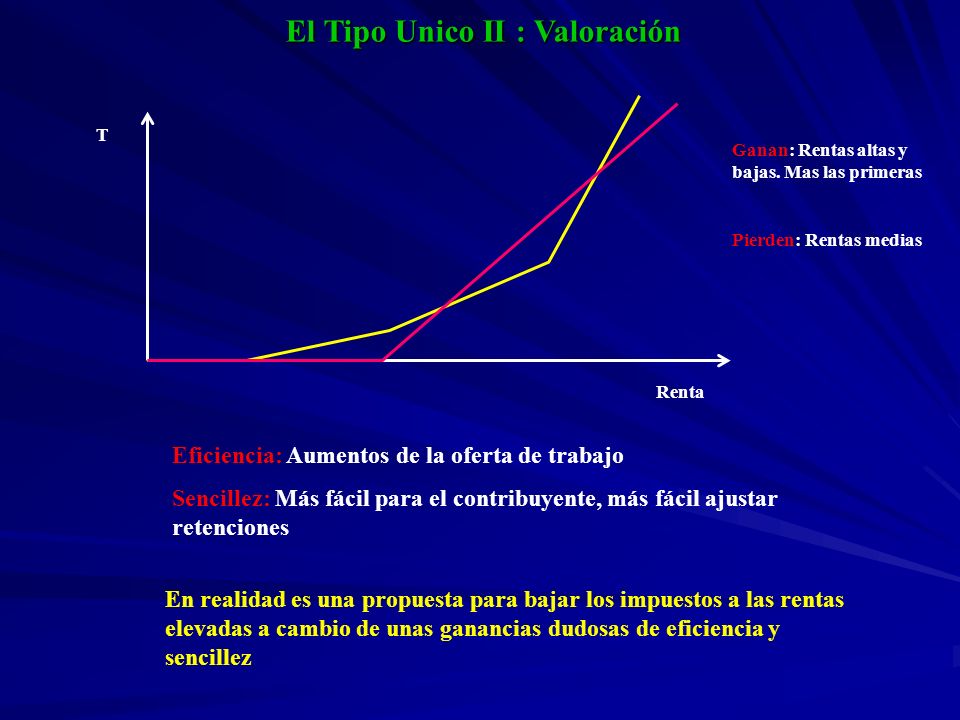 El Tipo Unico II : Valoración

T

Renta

Ganan: Rentas altas y bajas. Mas las primeras

Pierden: Rentas medias

Eficiencia: Aumentos de la oferta de trabajo

Sencillez: Más fácil para el contribuyente, más fácil ajustar retenciones

En realidad es una propuesta para bajar los impuestos a las rentas elevadas a cambio de unas ganancias dudosas de eficiencia y sencillez